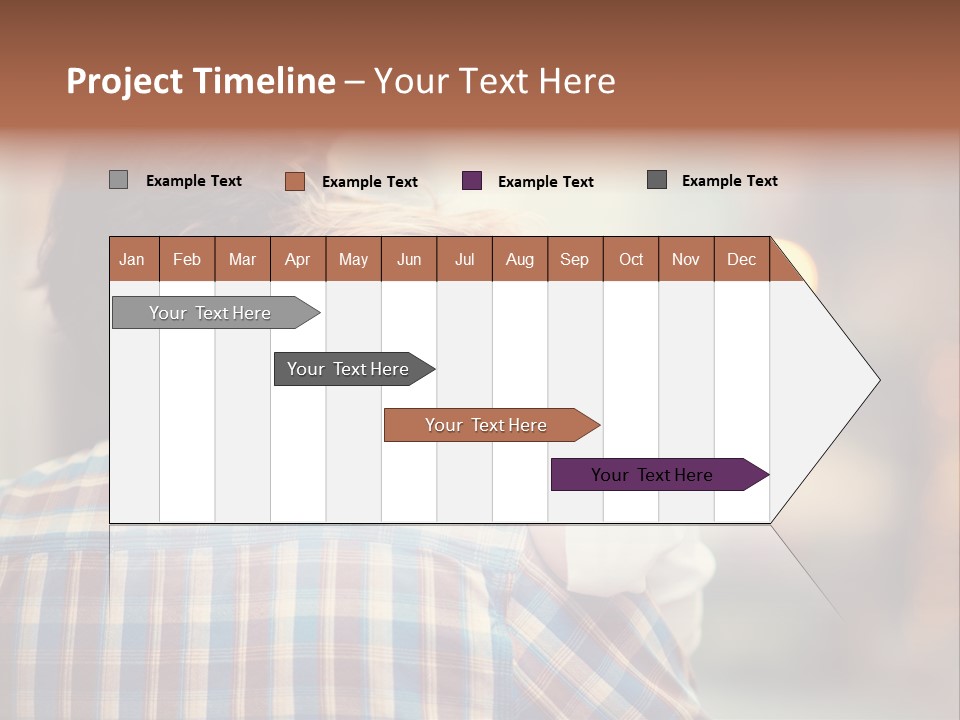 Project Timeline – Your Text Here

Example Text Example Text Example Text Example Text

| Jan | Feb | Mar | Apr | May | Jun | Jul | Aug | Sep | Oct | Nov | Dec |
|---|---|---|---|---|---|---|---|---|---|---|---|

Your Text Here

Your Text Here

Your Text Here

Your Text Here